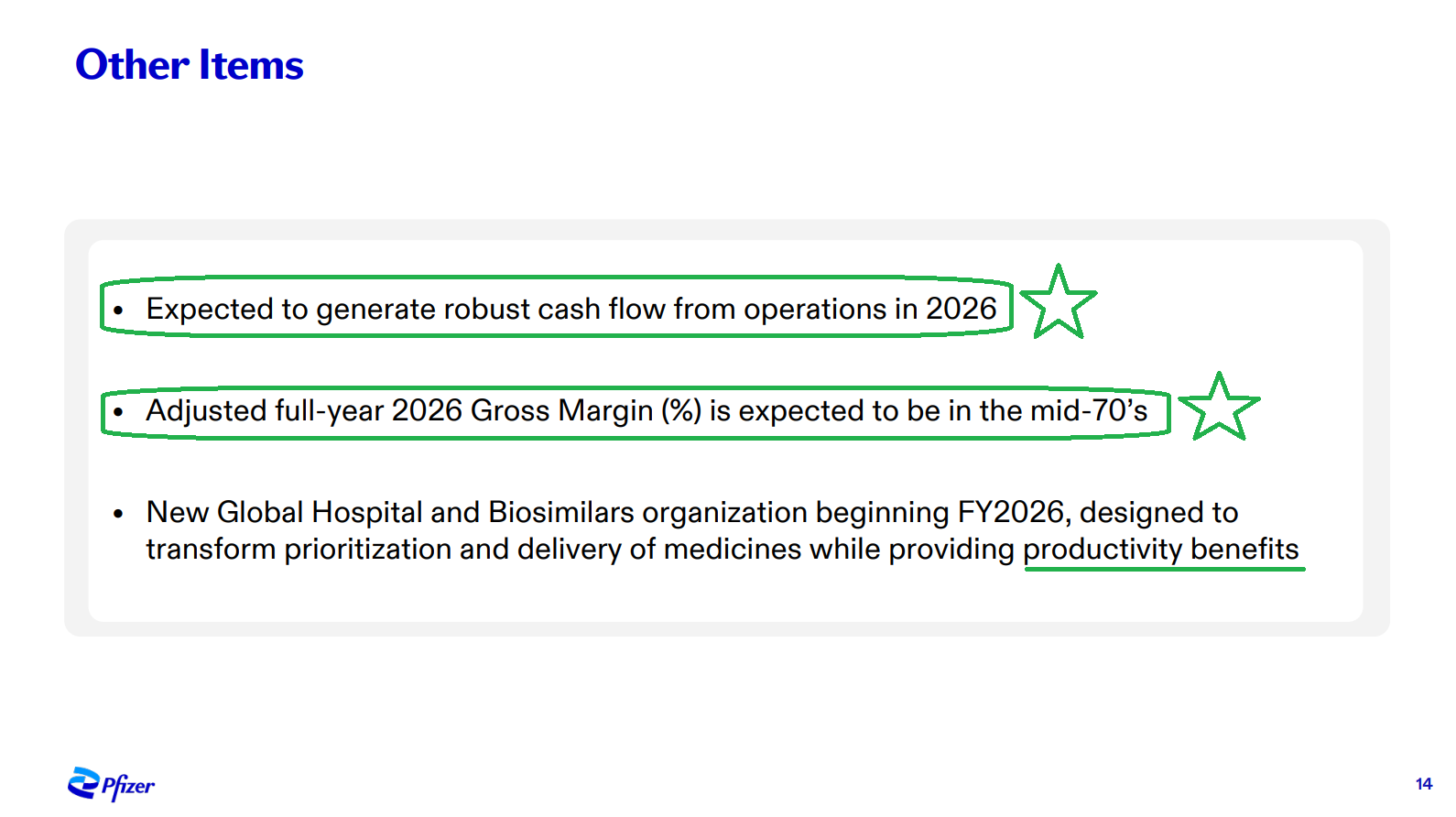 Other Items

• Expected to generate robust cash flow from operations in 2026

• Adjusted full-year 2026 Gross Margin (%) is expected to be in the mid-70's

• New Global Hospital and Biosimilars organization beginning FY2026, designed to transform prioritization and delivery of medicines while providing productivity benefits

Pfizer

14